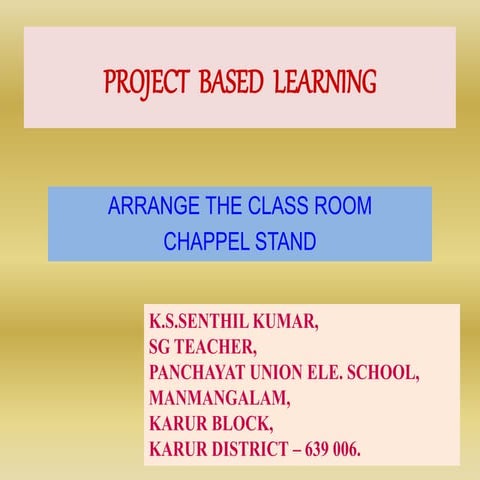 PROJECT BASED LEARNING

ARRANGE THE CLASS ROOM
CHAPPEL STAND

K.S.SENTHIL KUMAR,
SG TEACHER,
PANCHAYAT UNION ELE. SCHOOL,
MANMANGALAM,
KARUR BLOCK,
KARUR DISTRICT – 639 006.